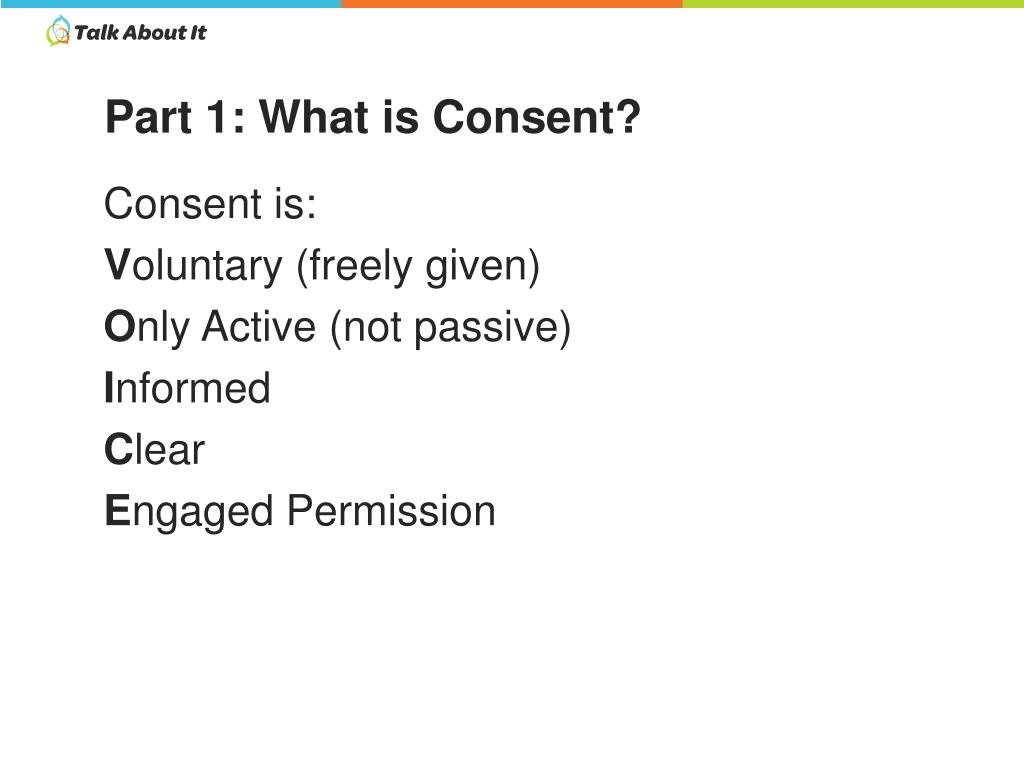 Talk About It

Part 1: What is Consent?

Consent is:
Voluntary (freely given)
Only Active (not passive)
Informed
Clear
Engaged Permission